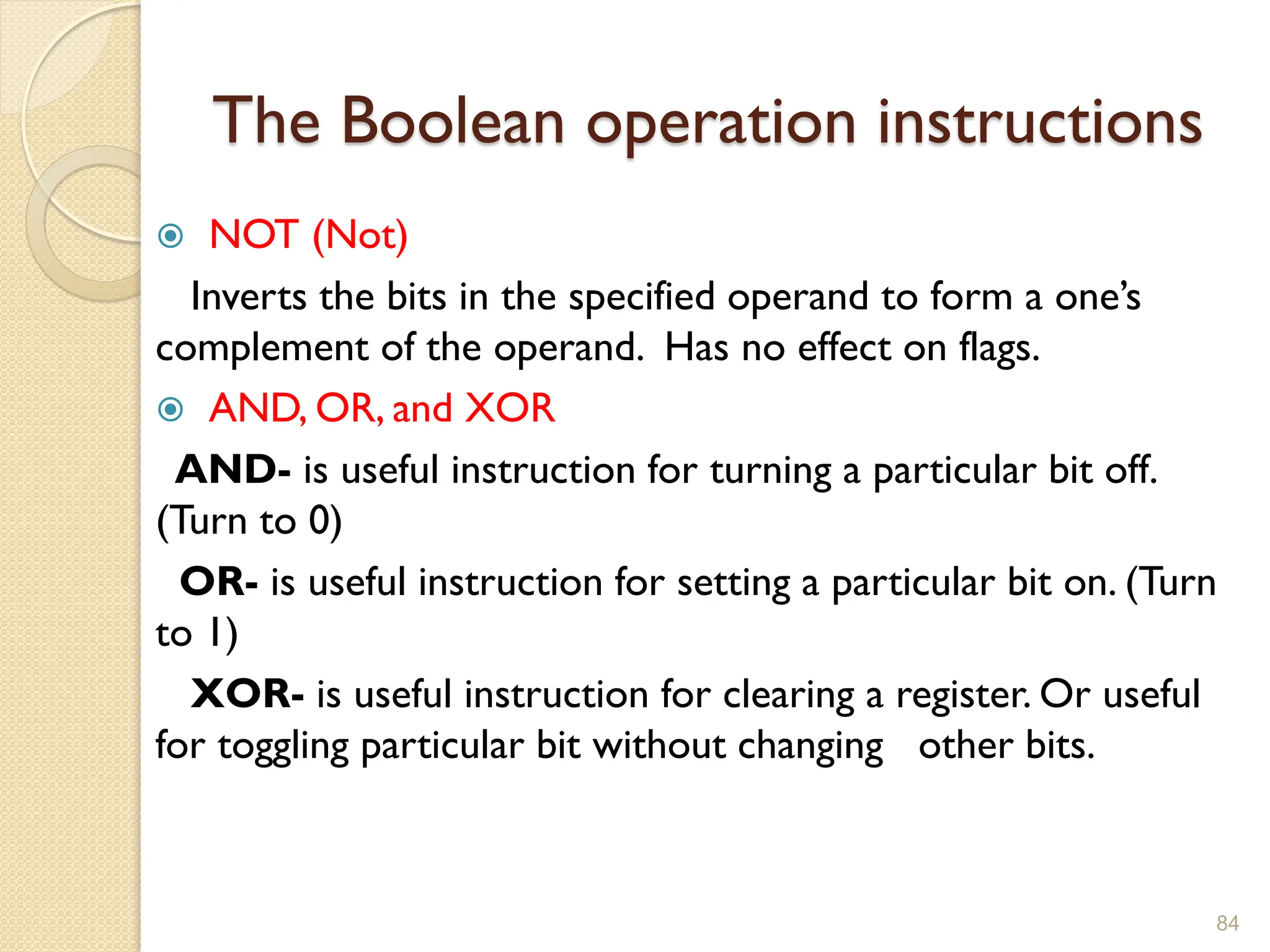 The Boolean operation instructions

NOT (Not)

Inverts the bits in the specified operand to form a one's complement of the operand. Has no effect on flags.

AND, OR, and XOR

AND- is useful instruction for turning a particular bit off. (Turn to 0)

OR- is useful instruction for setting a particular bit on. (Turn to 1)

XOR- is useful instruction for clearing a register. Or useful for toggling particular bit without changing other bits.

84